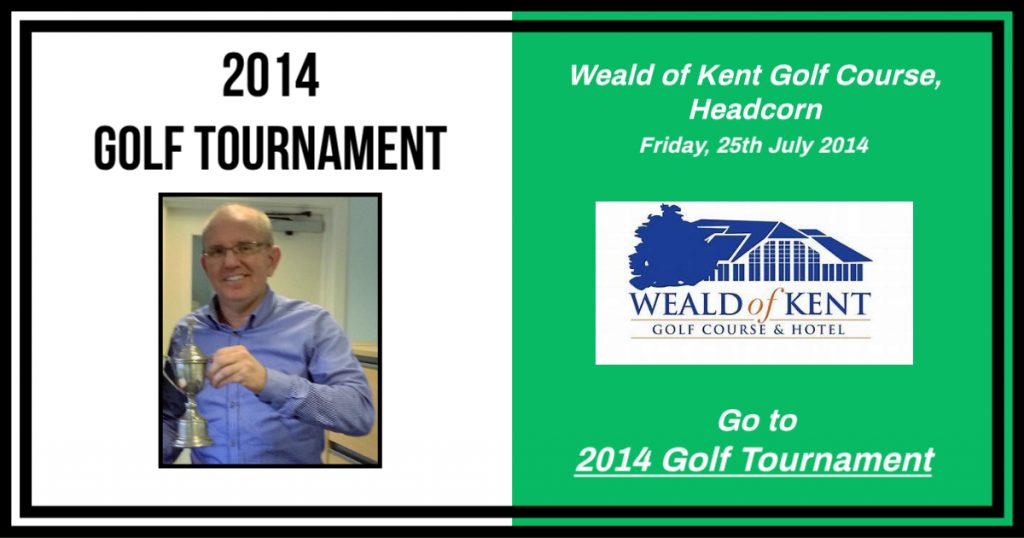 2014
GOLF TOURNAMENT

Weald of Kent Golf Course, Headcorn

Friday, 25th July 2014

WEALD of KENT
GOLF COURSE & HOTEL

Go to
2014 Golf Tournament